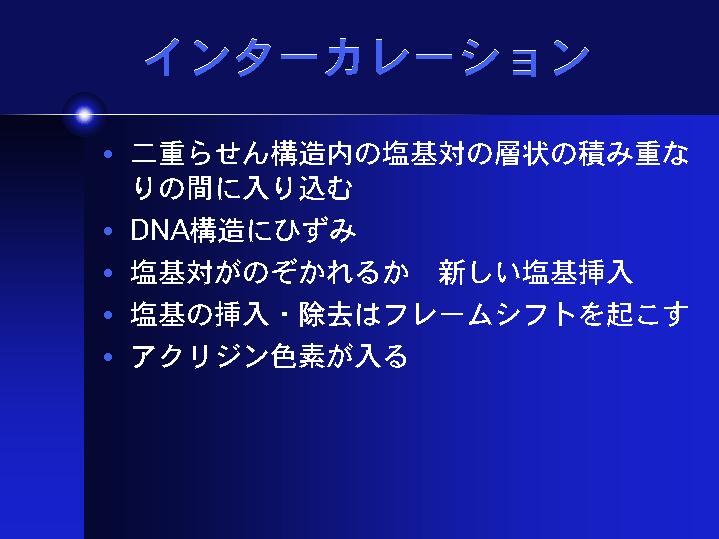 インターカレーション

• 二重らせん構造内の塩基対の層状の積み重なりの間に入り込む
• DNA構造にひずみ
• 塩基対がのぞかれるか　新しい塩基挿入
• 塩基の挿入・除去はフレームシフトを起こす
• アクリジン色素が入る